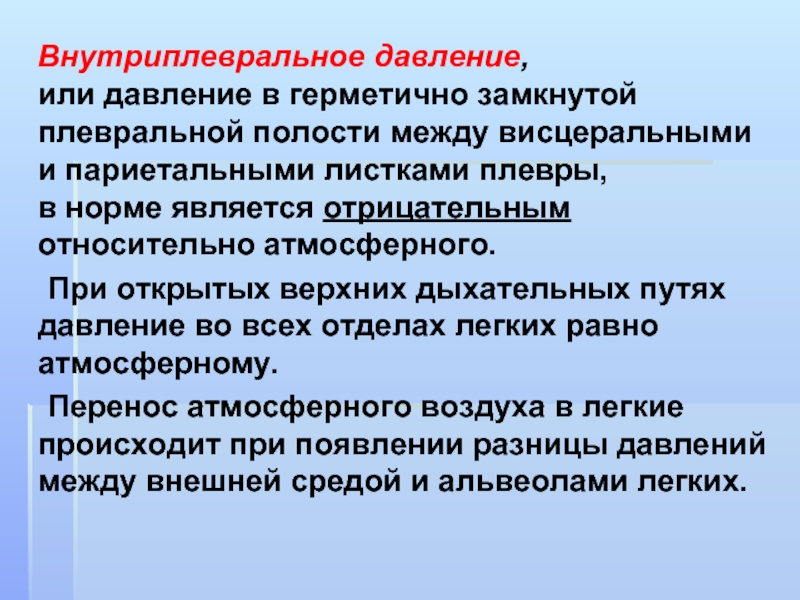 Внутриплевральное давление,
или давление в герметично замкнутой плевральной полости между висцеральными и париетальными листками плевры,
в норме является отрицательным относительно атмосферного.

При открытых верхних дыхательных путях давление во всех отделах легких равно атмосферному.

Перенос атмосферного воздуха в легкие происходит при появлении разницы давлений между внешней средой и альвеолами легких.